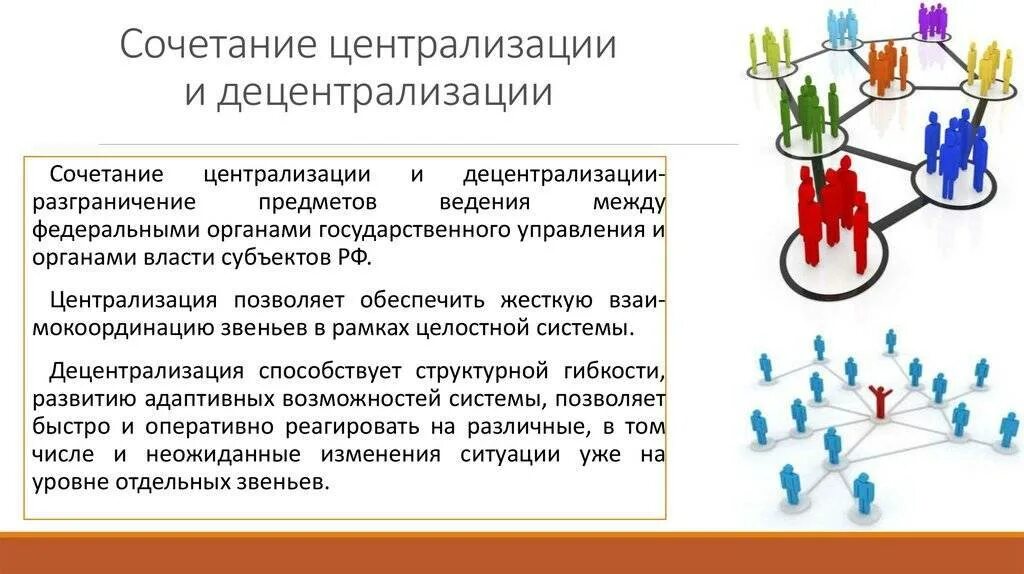 Сочетание централизации и децентрализации

Сочетание централизации и децентрализации-разграничение предметов ведения между федеральными органами государственного управления и органами власти субъектов РФ.

Централизация позволяет обеспечить жесткую взаимокоординацию звеньев в рамках целостной системы.

Децентрализация способствует структурной гибкости, развитию адаптивных возможностей системы, позволяет быстро и оперативно реагировать на различные, в том числе и неожиданные изменения ситуации уже на уровне отдельных звеньев.